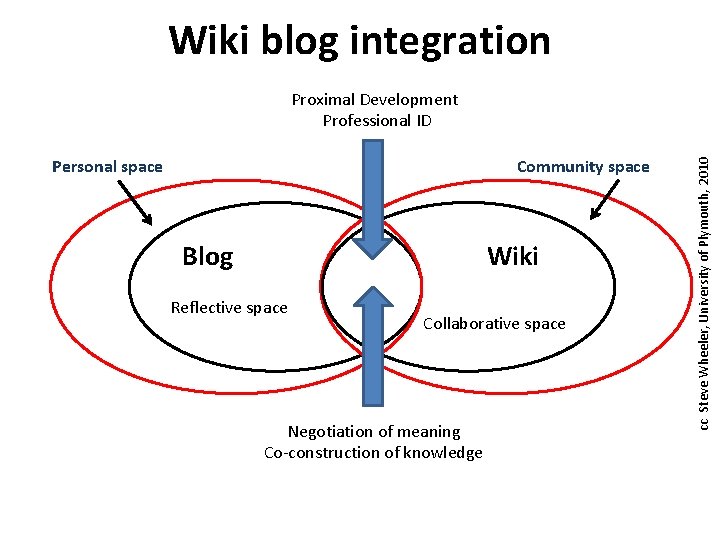 Wiki blog integration

Proximal Development
Professional ID

Personal space

Community space

Blog

Reflective space

Wiki

Collaborative space

Negotiation of meaning
Co-construction of knowledge

cc Steve Wheeler, University of Plymouth, 2010